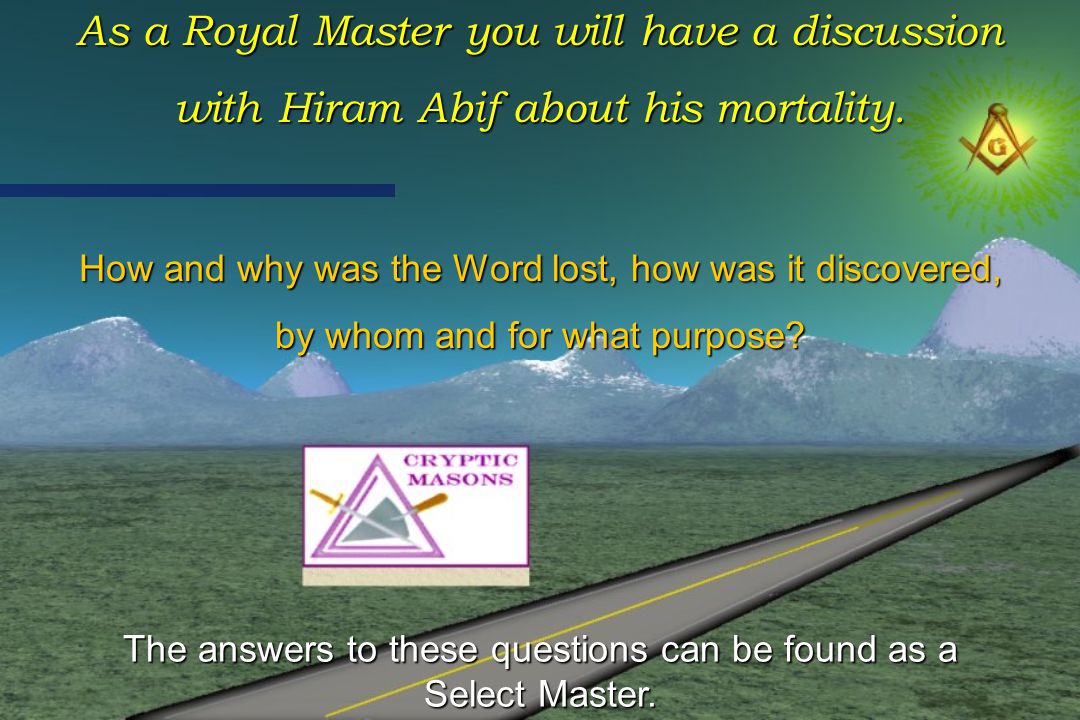 As a Royal Master you will have a discussion with Hiram Abif about his mortality.

G

How and why was the Word lost, how was it discovered, by whom and for what purpose?

CRYPTIC MASONS

The answers to these questions can be found as a Select Master.